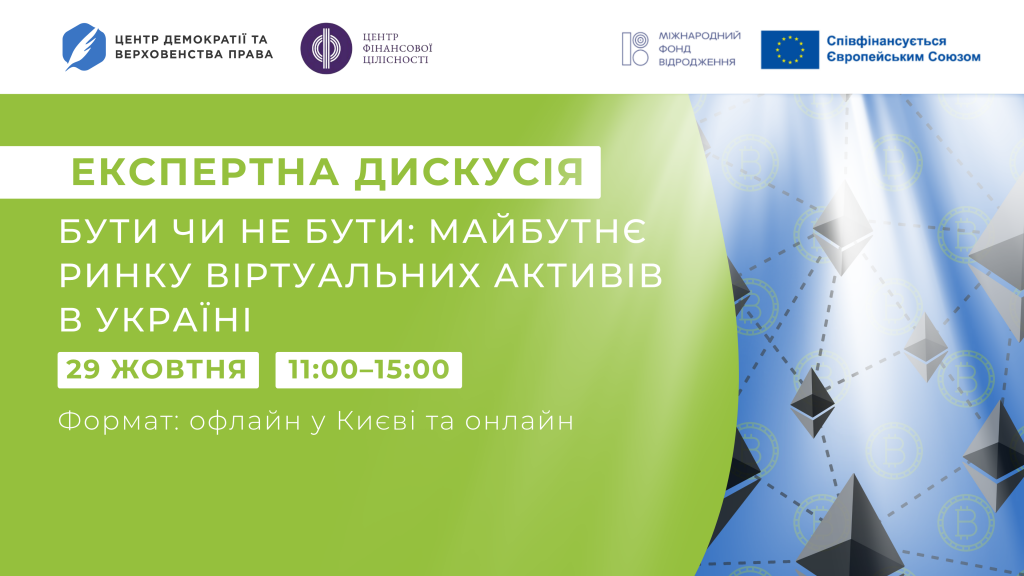 ЦЕНТР ДЕМОКРАТІЇ ТА ВЕРХОВЕНСТВА ПРАВА

ЦЕНТР ФІНАНСОВОЇ ЦІЛІСНОСТІ

МІЖНАРОДНИЙ ФОНД ВІДРОДЖЕННЯ

Співфінансується Європейським Союзом

ЕКСПЕРТНА ДИСКУСІЯ

БУТИ ЧИ НЕ БУТИ: МАЙБУТНЄ РИНКУ ВІРТУАЛЬНИХ АКТИВІВ В УКРАЇНІ

29 ЖОВТНЯ

11:00–15:00

Формат: офлайн у Києві та онлайн